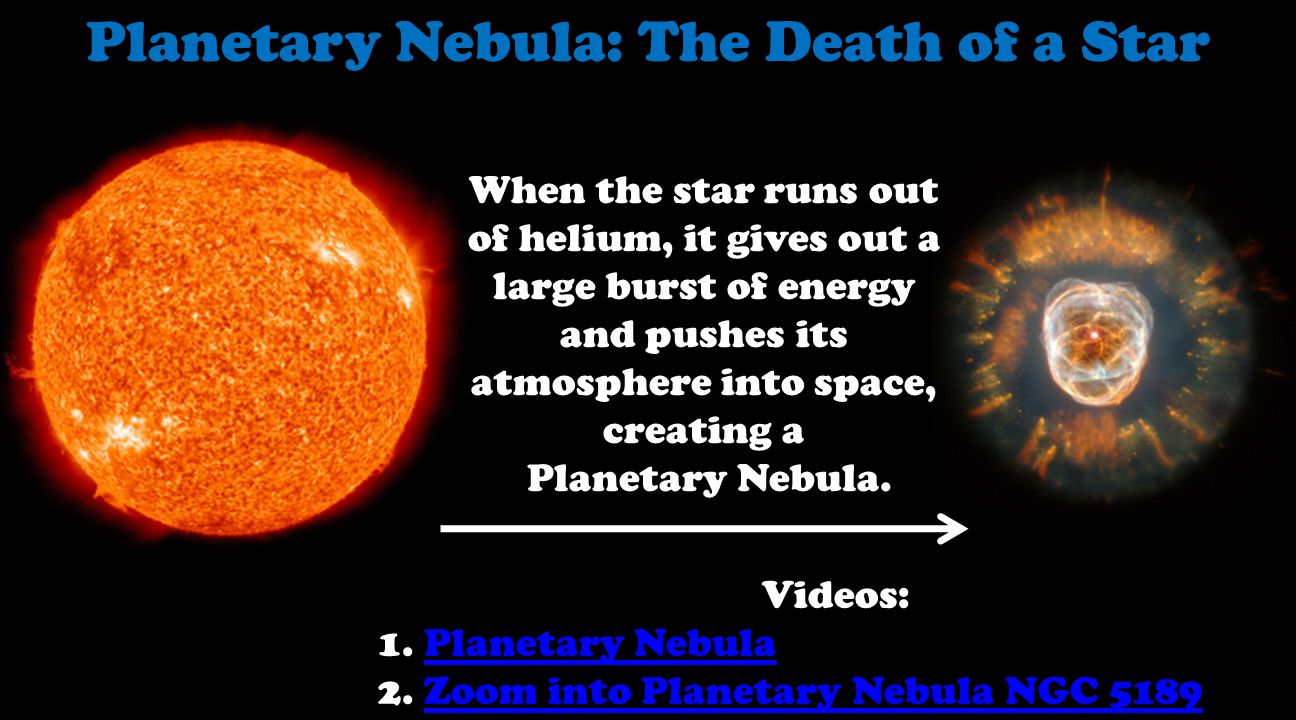 Planetary Nebula: The Death of a Star

When the star runs out of helium, it gives out a large burst of energy and pushes its atmosphere into space, creating a Planetary Nebula.

Videos:
1. Planetary Nebula
2. Zoom into Planetary Nebula NGC 5189